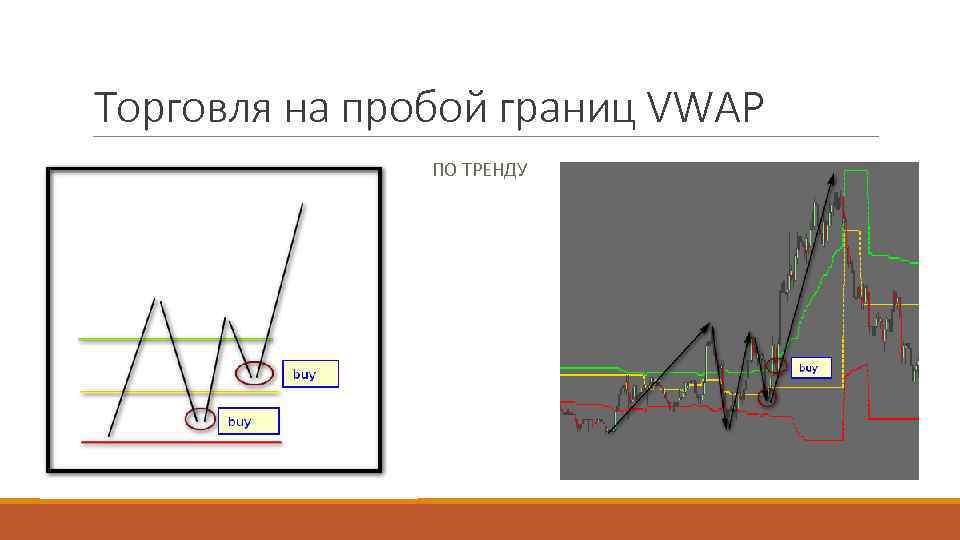 Торговля на пробой границ VWAP

ПО ТРЕНДУ

buy

buy

buy